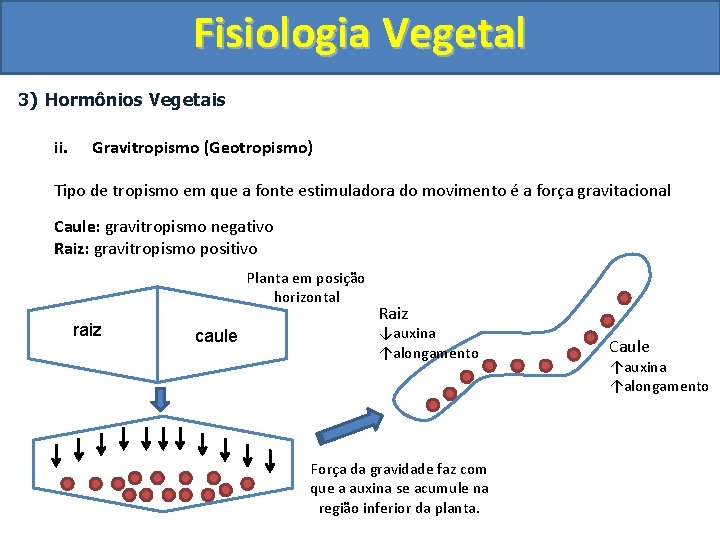 Fisiologia Vegetal

3) Hormônios Vegetais

ii. Gravitropismo (Geotropismo)

Tipo de tropismo em que a fonte estimuladora do movimento é a força gravitacional

Caule: gravitropismo negativo
Raiz: gravitropismo positivo

Planta em posição horizontal

raiz

caule

Raiz
↓auxina
↑alongamento

Caule
↑auxina
↑alongamento

Força da gravidade faz com que a auxina se acumule na região inferior da planta.